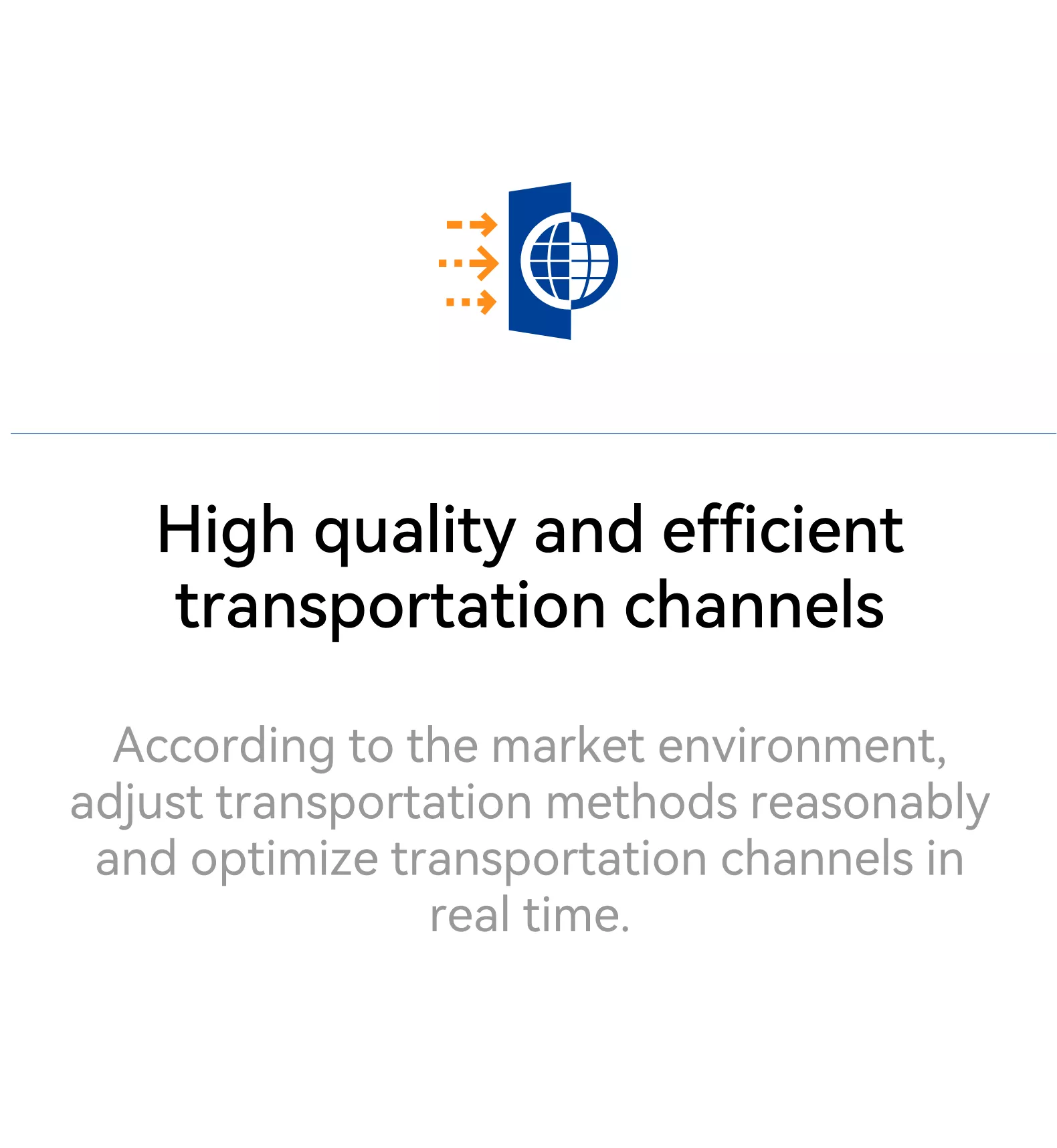 High quality and efficient transportation channels

According to the market environment, adjust transportation methods reasonably and optimize transportation channels in real time.